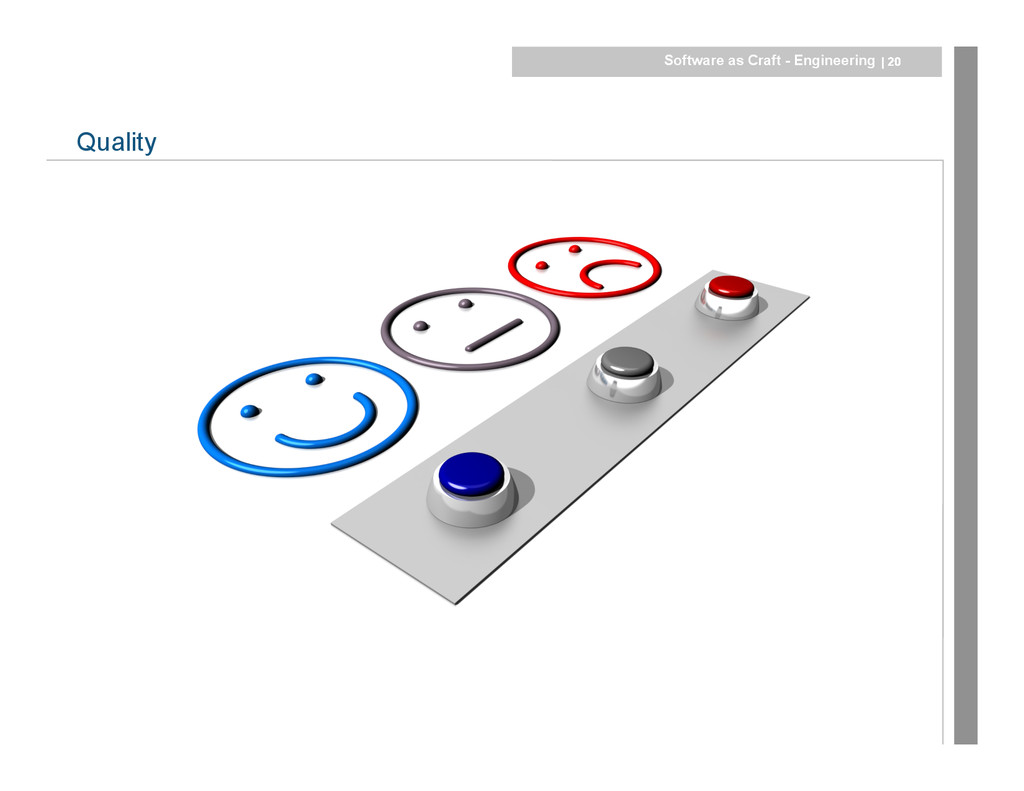 Software as Craft - Engineering | 20

Quality